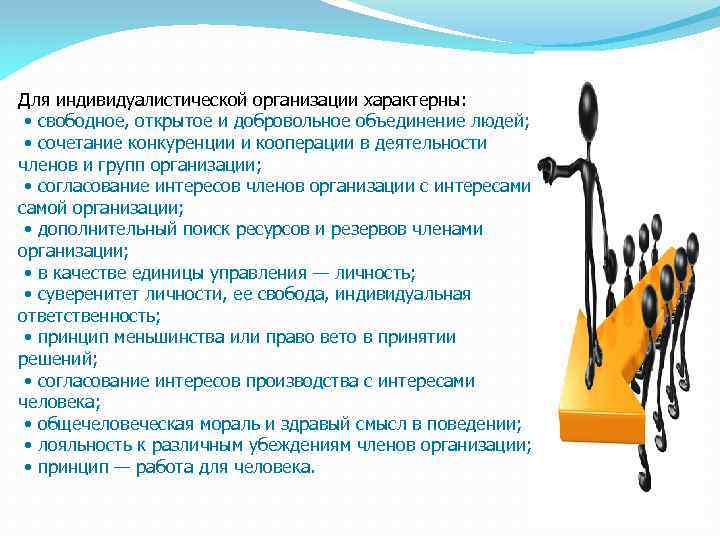 Для индивидуалистической организации характерны:
• свободное, открытое и добровольное объединение людей;
• сочетание конкуренции и кооперации в деятельности членов и групп организации;
• согласование интересов членов организации с интересами самой организации;
• дополнительный поиск ресурсов и резервов членами организации;
• в качестве единицы управления — личность;
• суверенитет личности, ее свобода, индивидуальная ответственность;
• принцип меньшинства или право вето в принятии решений;
• согласование интересов производства с интересами человека;
• общечеловеческая мораль и здравый смысл в поведении;
• лояльность к различным убеждениям членов организации;
• принцип — работа для человека.